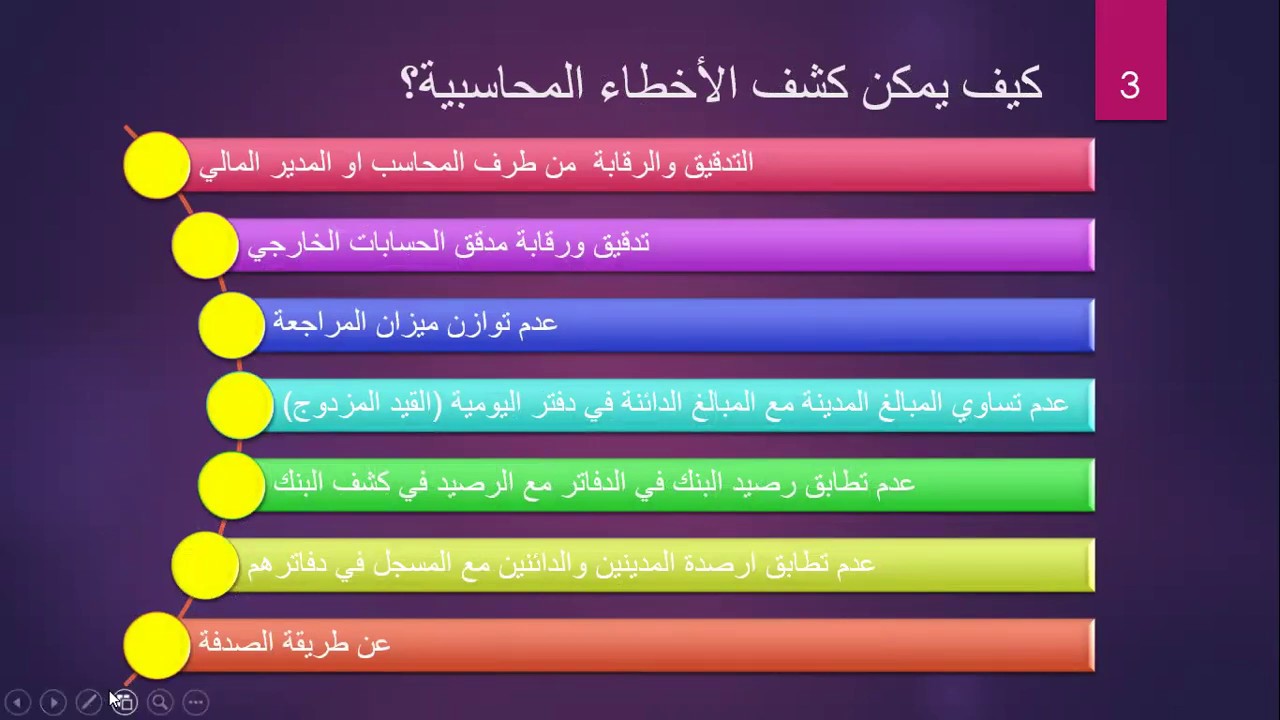 3

كيف يمكن كشف الأخطاء المحاسبية؟

التدقيق والرقابة من طرف المحاسب او المدير المالي

تدقيق ورقابة مدقق الحسابات الخارجي

عدم توازن ميزان المراجعة

عدم تساوي المبالغ المدينة مع المبالغ الدائنة في دفتر اليومية (القيد المزدوج)

عدم تطابق رصيد البنك في الدفاتر مع الرصيد في كشف البنك

عدم تطابق ارصدة المدينين والدائنين مع المسجل في دفاترهم

عن طريقة الصدفة